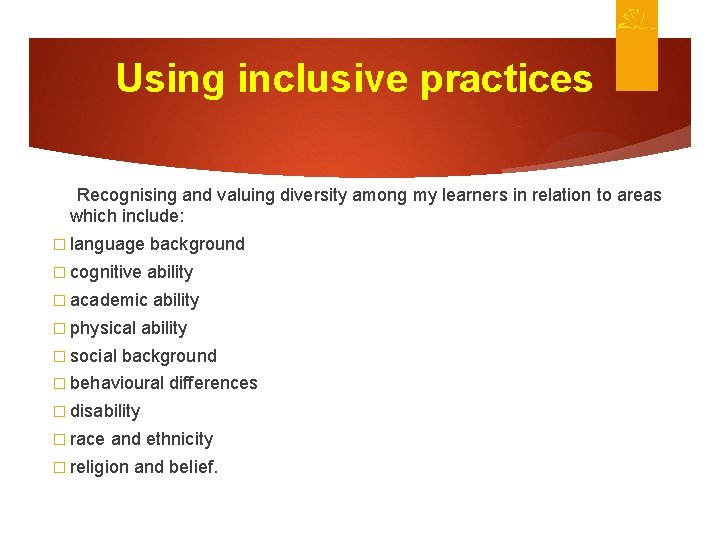 Using inclusive practices

Recognising and valuing diversity among my learners in relation to areas which include:

□ language background
□ cognitive ability
□ academic ability
□ physical ability
□ social background
□ behavioural differences
□ disability
□ race and ethnicity
□ religion and belief.